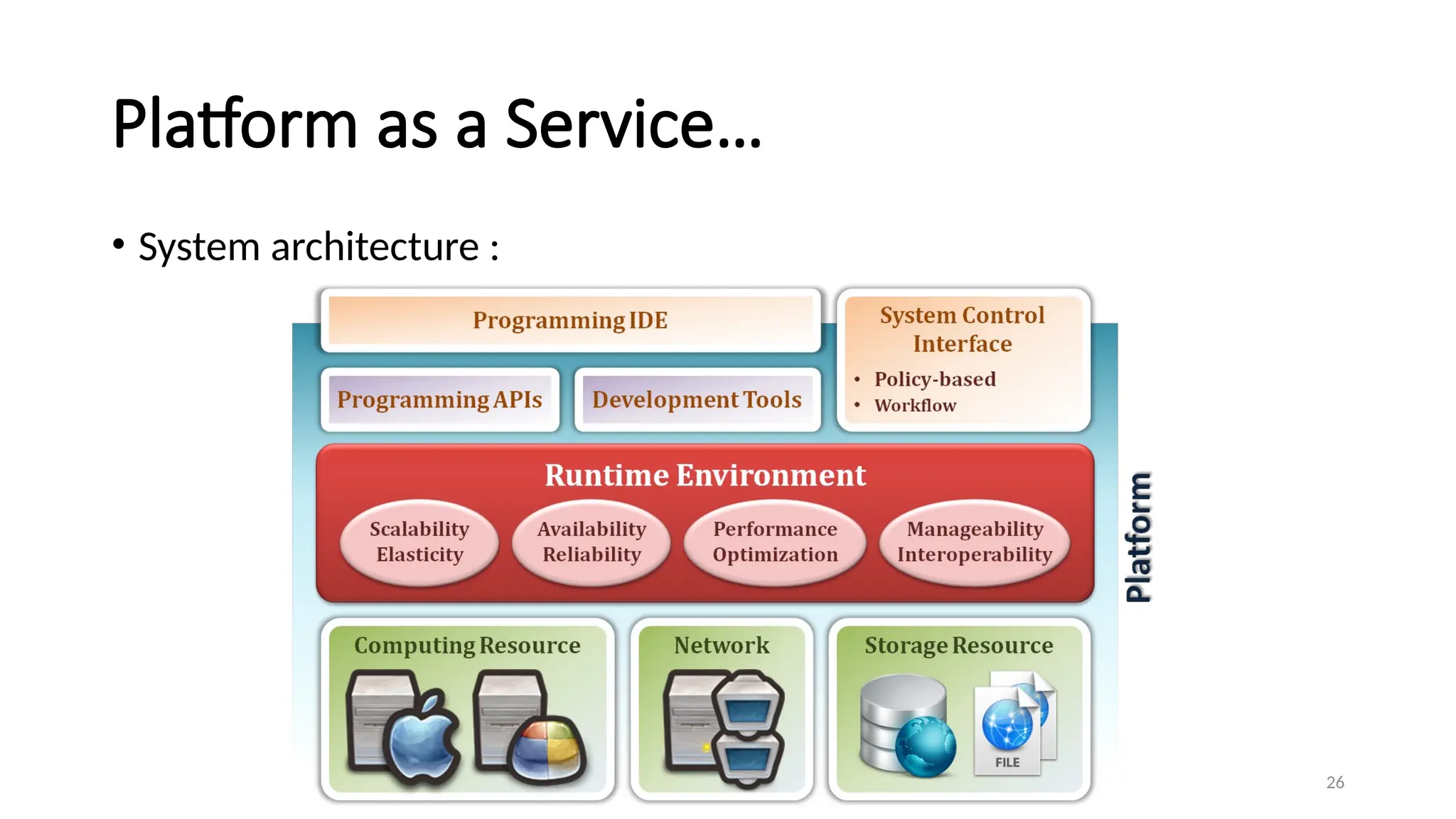 Platform as a Service…

• System architecture :

Programming IDE

System Control Interface
• Policy-based
• Workflow

Programming APIs

Development Tools

Runtime Environment

Scalability Elasticity

Availability Reliability

Performance Optimization

Manageability Interoperability

Platform

Computing Resource

Network

Storage Resource

FILE

26